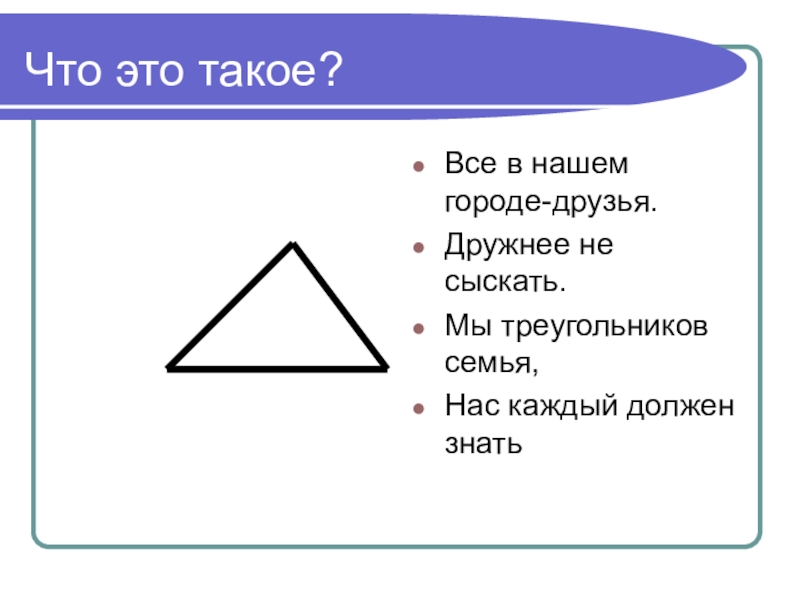 Что это такое?

- Все в нашем городе-друзья.
- Дружнее не сыскать.
- Мы треугольников семья,
- Нас каждый должен знать